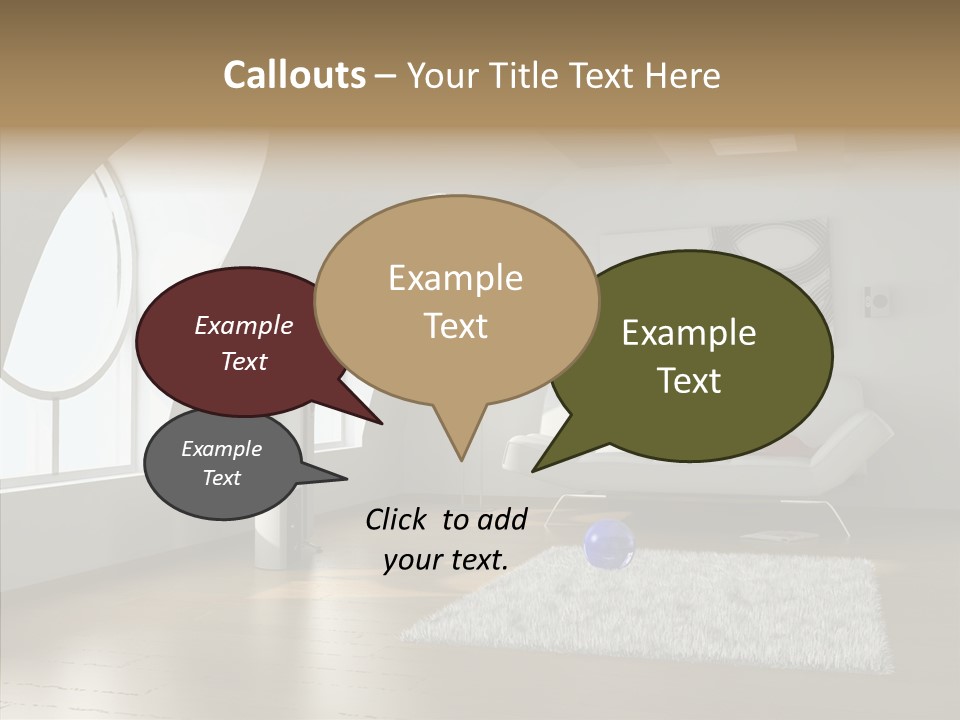 Callouts – Your Title Text Here

Example Text

Example Text

Example Text

Example Text

Click to add your text.